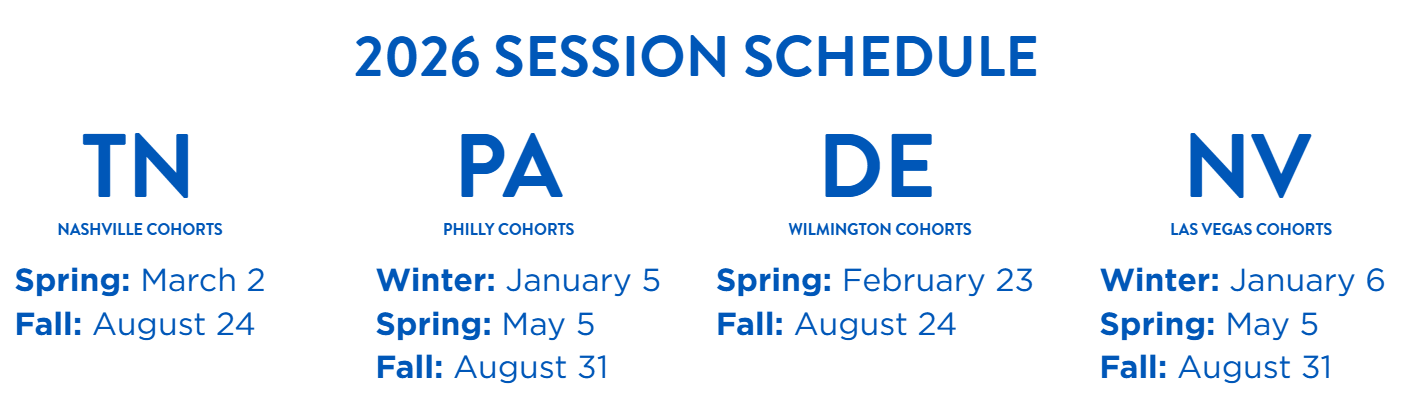 2026 SESSION SCHEDULE

TN
NASHVILLE COHORTS
Spring: March 2
Fall: August 24

PA
PHILLY COHORTS
Winter: January 5
Spring: May 5
Fall: August 31

DE
WILMINGTON COHORTS
Spring: February 23
Fall: August 24

NV
LAS VEGAS COHORTS
Winter: January 6
Spring: May 5
Fall: August 31